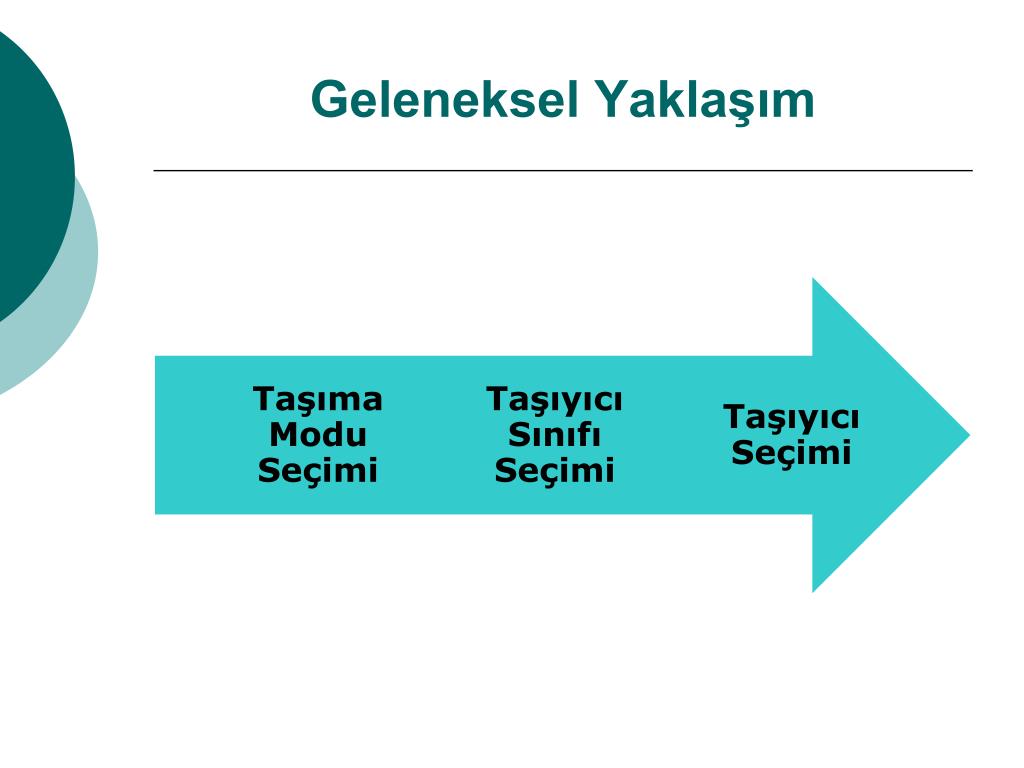 Geleneksel Yaklaşım

Taşıma Modu Seçimi

Taşıyıcı Sınıfı Seçimi

Taşıyıcı Seçimi